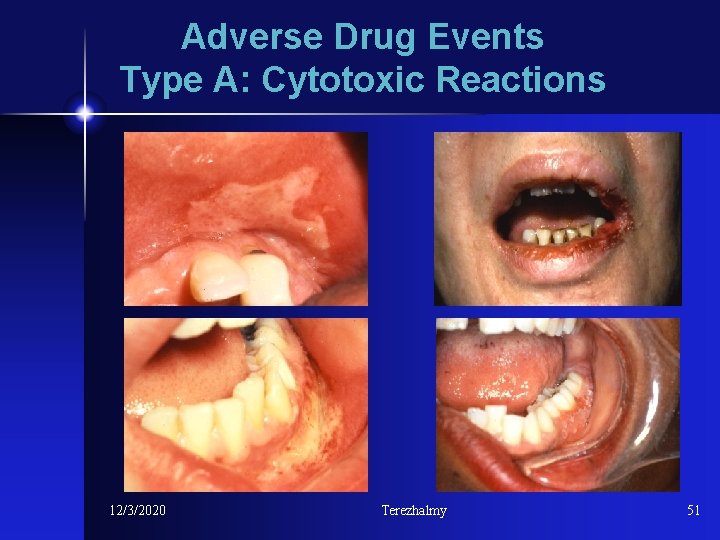 Adverse Drug Events
Type A: Cytotoxic Reactions

12/3/2020 Terezhalmy 51